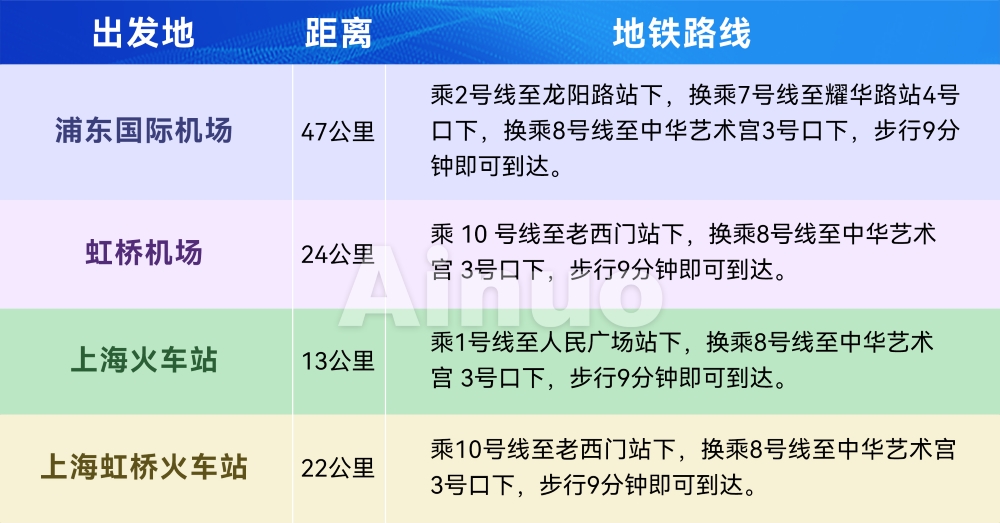 | 出发地 | 距离 | 地铁路线 |
|---|---|---|
| 浦东国际机场 | 47公里 | 乘2号线至龙阳路站下，换乘7号线至耀华路站4号口下，换乘8号线至中华艺术宫3号口下，步行9分钟即可到达。 |
| 虹桥机场 | 24公里 | 乘 10 号线至老西门站下，换乘8号线至中华艺术宫 3号口下，步行9分钟即可到达。 |
| 上海火车站 | 13公里 | 乘1号线至人民广场站下，换乘8号线至中华艺术宫 3号口下，步行9分钟即可到达。 |
| 上海虹桥火车站 | 22公里 | 乘10号线至老西门站下，换乘8号线至中华艺术宫3号口下，步行9分钟即可到达。 |

Ainuo